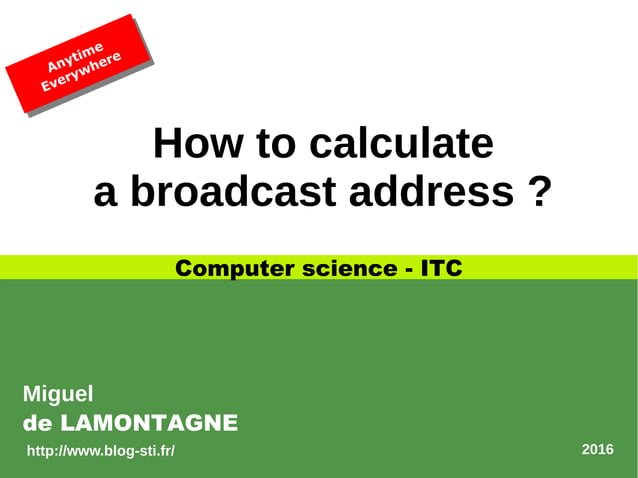 Anytime
Everywhere

How to calculate a broadcast address ?

Computer science - ITC

Miguel
de LAMONTAGNE

http://www.blog-sti.fr/

2016